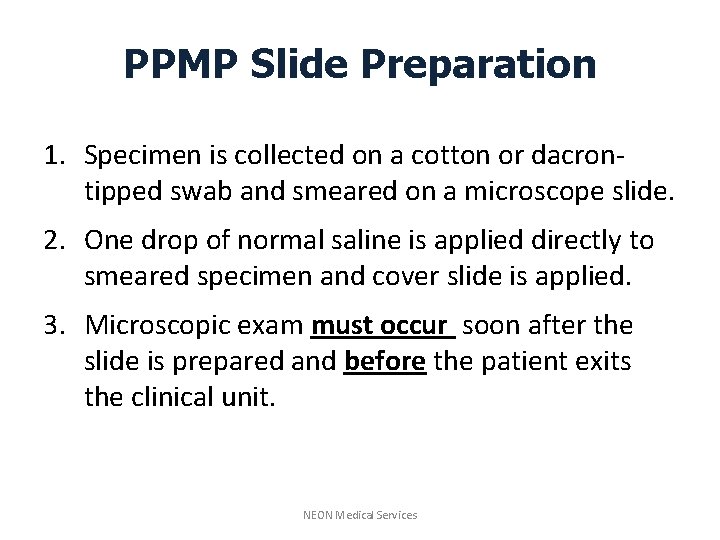 PPMP Slide Preparation

1. Specimen is collected on a cotton or dacron-tipped swab and smeared on a microscope slide.

2. One drop of normal saline is applied directly to smeared specimen and cover slide is applied.

3. Microscopic exam must occur soon after the slide is prepared and before the patient exits the clinical unit.

NEON Medical Services